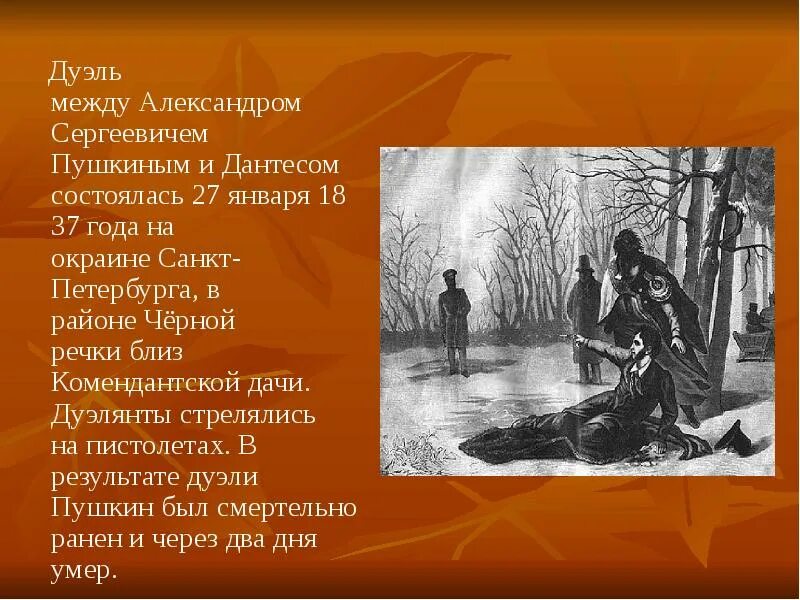 Дуэль между Александром Сергеевичем Пушкиным и Дантесом состоялась 27 января 18 37 года на окраине Санкт-Петербурга, в районе Чёрной речки близ Комендантской дачи. Дуэлянты стрелялись на пистолетах. В результате дуэли Пушкин был смертельно ранен и через два дня умер.